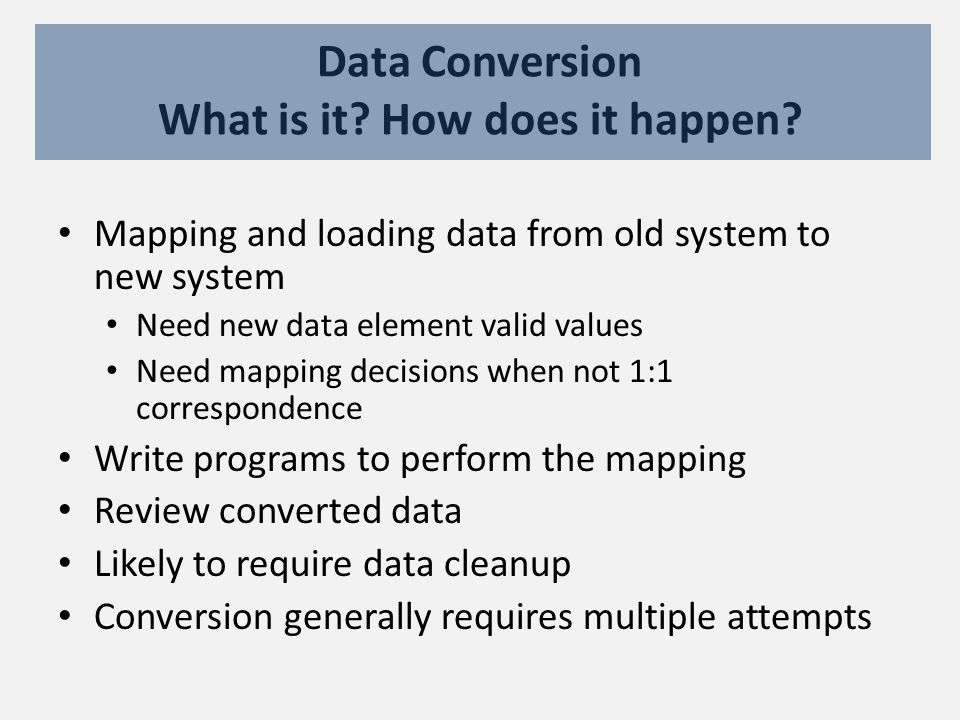 Data Conversion
What is it? How does it happen?

• Mapping and loading data from old system to new system
  • Need new data element valid values
  • Need mapping decisions when not 1:1 correspondence
• Write programs to perform the mapping
• Review converted data
• Likely to require data cleanup
• Conversion generally requires multiple attempts